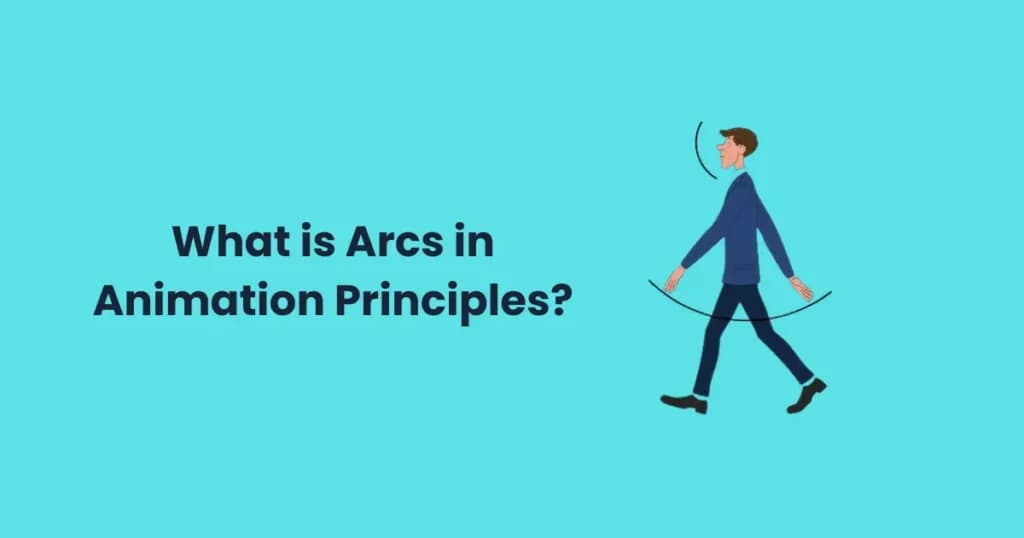 What is Arcs in Animation Principles?